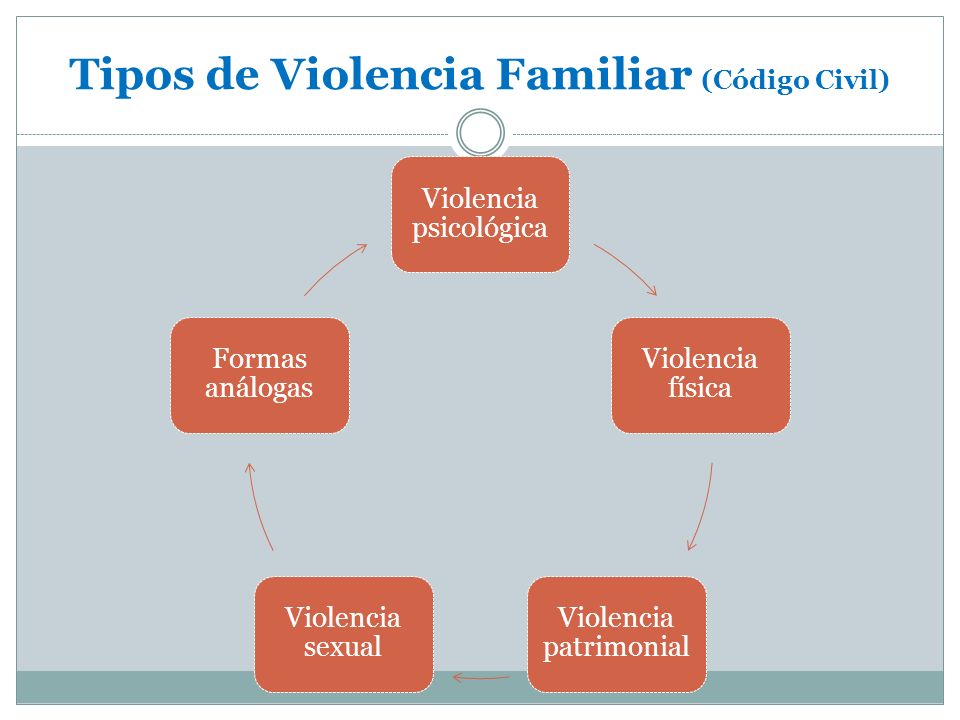 Tipos de Violencia Familiar (Código Civil)

Violencia psicológica

Violencia física

Violencia patrimonial

Violencia sexual

Formas análogas